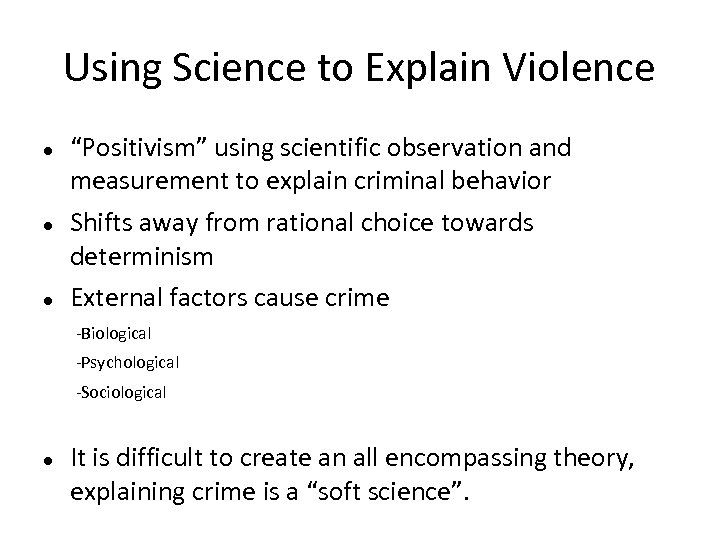 Using Science to Explain Violence

• “Positivism” using scientific observation and measurement to explain criminal behavior

• Shifts away from rational choice towards determinism

• External factors cause crime

-Biological

-Psychological

-Sociological

• It is difficult to create an all encompassing theory, explaining crime is a “soft science”.